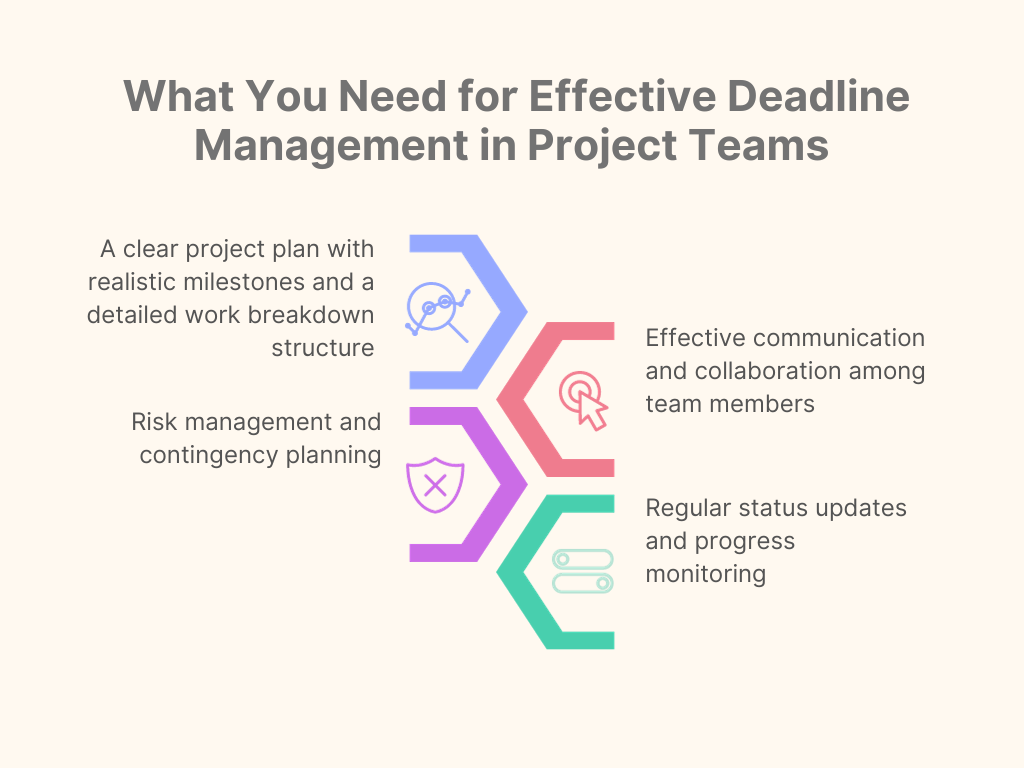 What You Need for Effective Deadline Management in Project Teams

A clear project plan with realistic milestones and a detailed work breakdown structure

Effective communication and collaboration among team members

Risk management and contingency planning

Regular status updates and progress monitoring